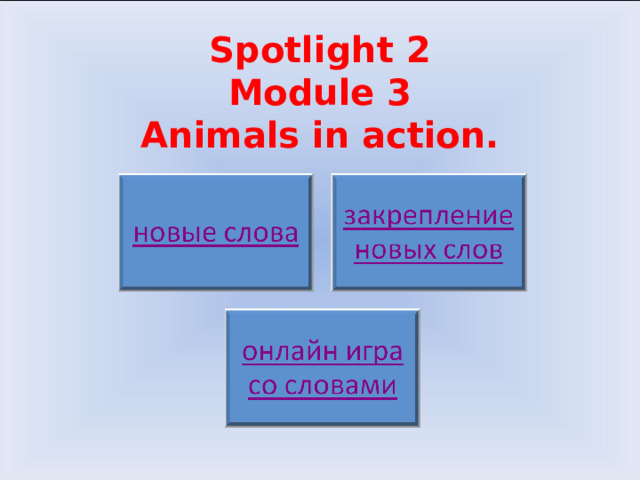 Spotlight 2
Module 3
Animals in action.

новые слова

закрепление новых слов

онлайн игра со словами